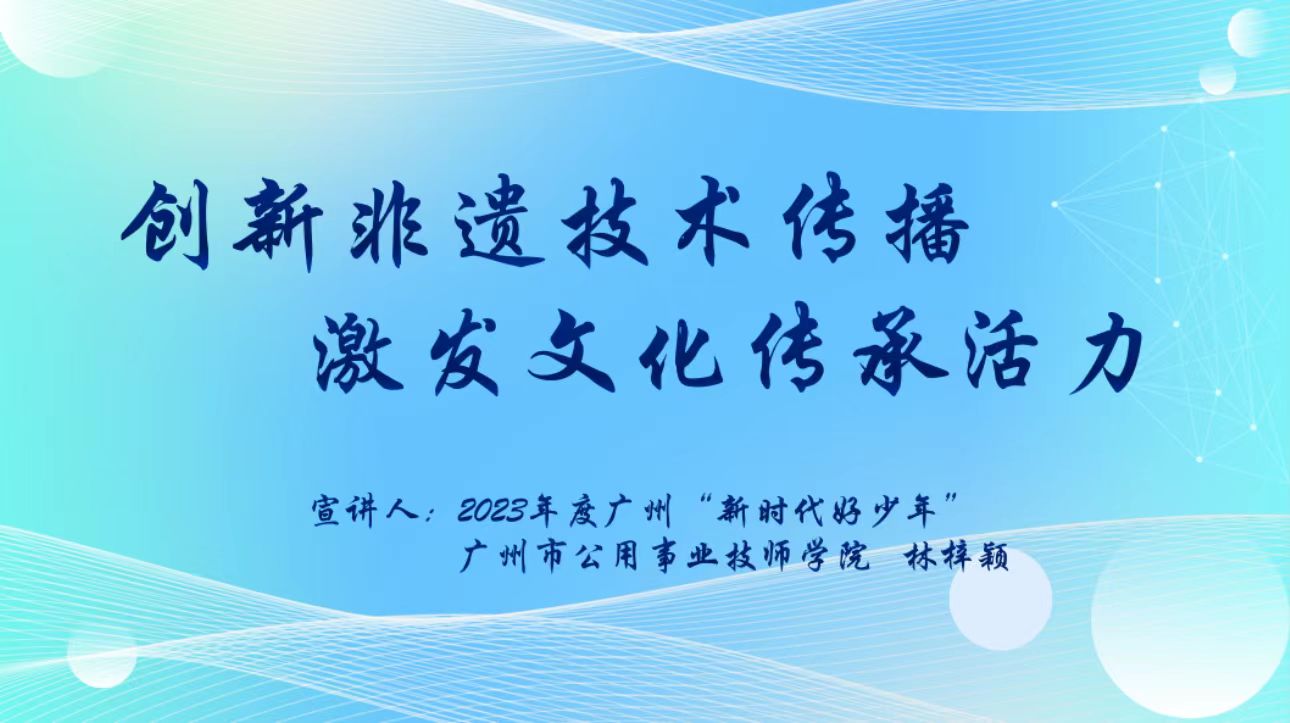 创新非遗技术传播
激发文化传承活力

宣讲人：2023年度广州“新时代好少年”
广州市公用事业技师学院 林梓颖